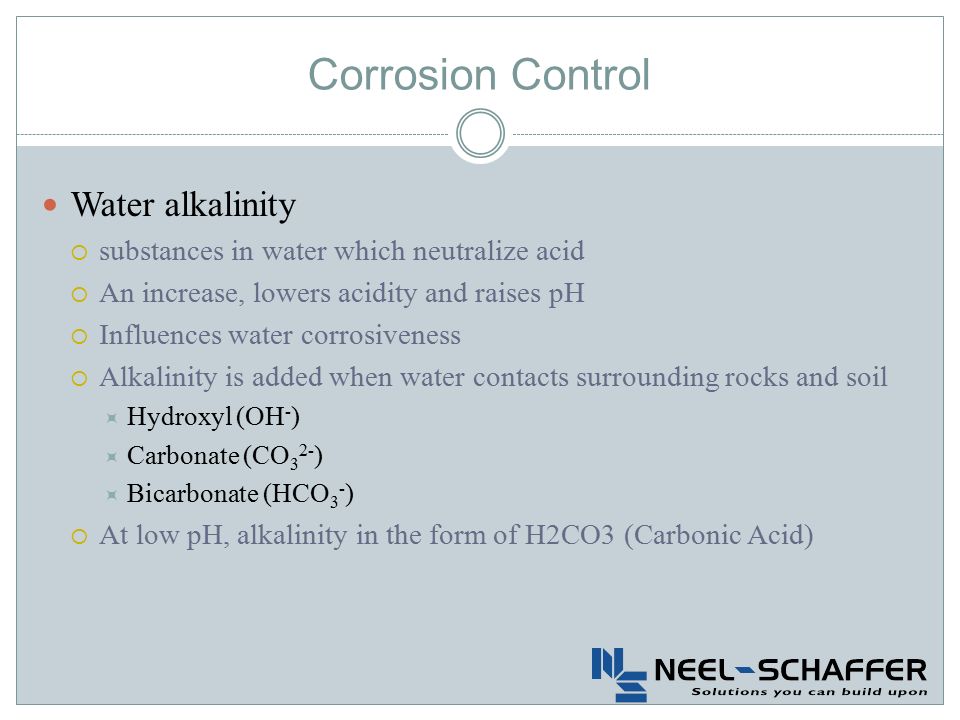 Corrosion Control

Water alkalinity
substances in water which neutralize acid
An increase, lowers acidity and raises pH
Influences water corrosiveness
Alkalinity is added when water contacts surrounding rocks and soil
Hydroxyl ($OH^-$)
Carbonate ($CO_3^{2-}$)
Bicarbonate ($HCO_3^-$)
At low pH, alkalinity in the form of H2CO3 (Carbonic Acid)

NEEL-SCHAFFER
Solutions you can build upon